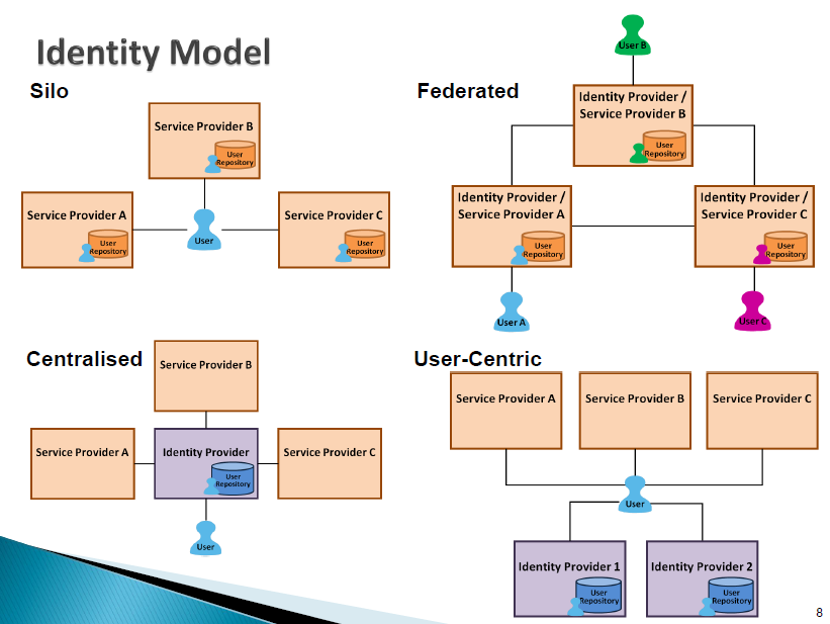 Identity Model

Silo

Service Provider B
User Repository

Service Provider A
User Repository

User

Service Provider C
User Repository

Federated

User B

Identity Provider / Service Provider B
User Repository

Identity Provider / Service Provider A
User Repository

Identity Provider / Service Provider C
User Repository

User A

User C

Centralised

Service Provider B

Service Provider A

Identity Provider
User Repository

Service Provider C

User

User-Centric

Service Provider A

Service Provider B

Service Provider C

User

Identity Provider 1
User Repository

Identity Provider 2
User Repository

8